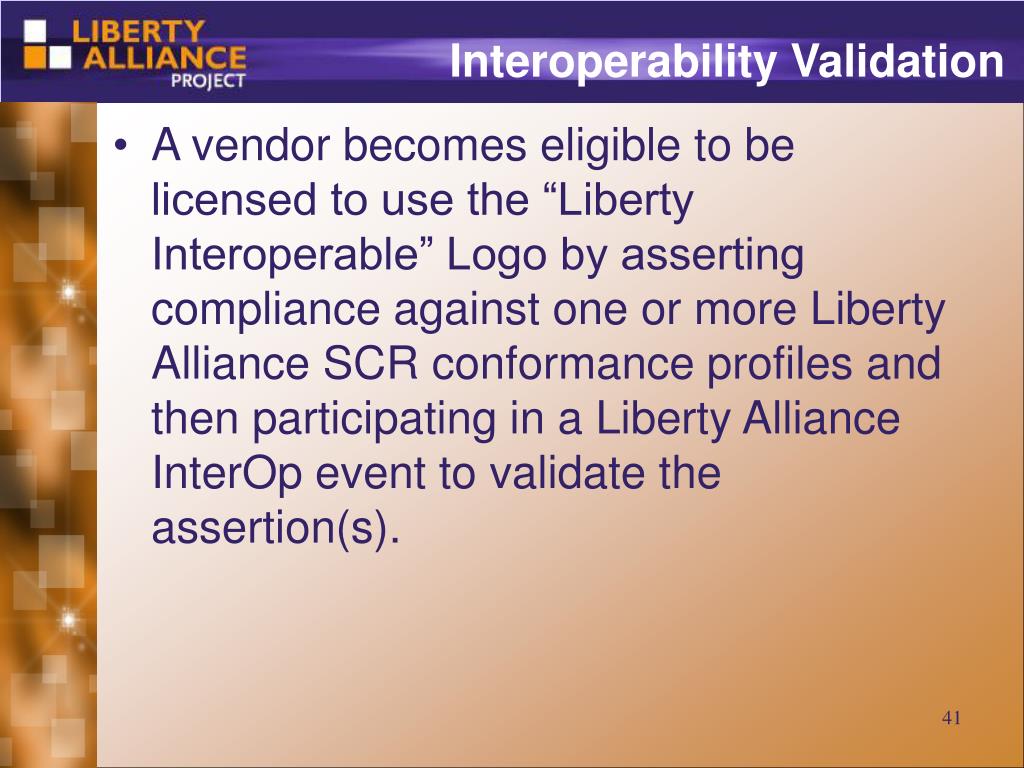 LIBERTY ALLIANCE PROJECT

Interoperability Validation

• A vendor becomes eligible to be licensed to use the “Liberty Interoperable” Logo by asserting compliance against one or more Liberty Alliance SCR conformance profiles and then participating in a Liberty Alliance InterOp event to validate the assertion(s).

41